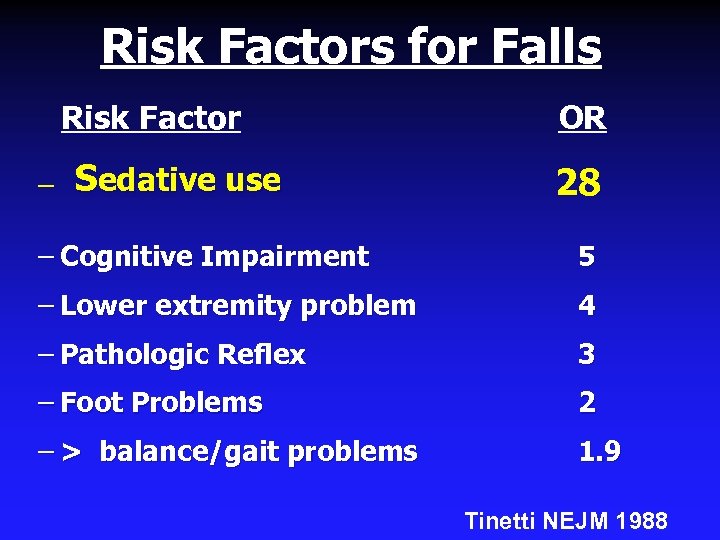 Risk Factors for Falls

| Risk Factor | OR |
|---|---|
| – Sedative use | 28 |
| – Cognitive Impairment | 5 |
| – Lower extremity problem | 4 |
| – Pathologic Reflex | 3 |
| – Foot Problems | 2 |
| – > balance/gait problems | 1.9 |

Tinetti NEJM 1988